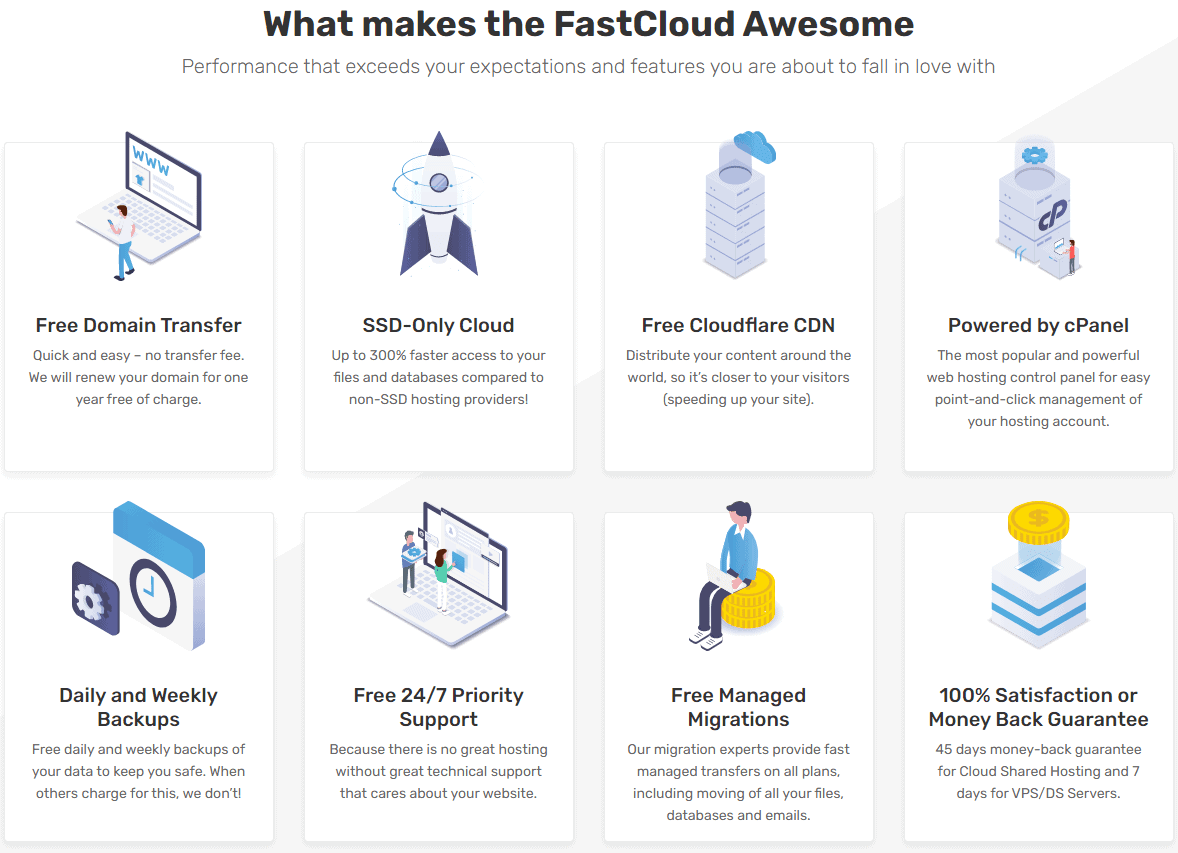 What makes the FastCloud Awesome

Performance that exceeds your expectations and features you are about to fall in love with

WWW

Free Domain Transfer

Quick and easy – no transfer fee. We will renew your domain for one year free of charge.

SSD-Only Cloud

Up to 300% faster access to your files and databases compared to non-SSD hosting providers!

Free Cloudflare CDN

Distribute your content around the world, so it's closer to your visitors (speeding up your site).

cP

Powered by cPanel

The most popular and powerful web hosting control panel for easy point-and-click management of your hosting account.

Daily and Weekly Backups

Free daily and weekly backups of your data to keep you safe. When others charge for this, we don't!

Free 24/7 Priority Support

Because there is no great hosting without great technical support that cares about your website.

Free Managed Migrations

Our migration experts provide fast managed transfers on all plans, including moving of all your files, databases and emails.

$

100% Satisfaction or Money Back Guarantee

45 days money-back guarantee for Cloud Shared Hosting and 7 days for VPS/DS Servers.